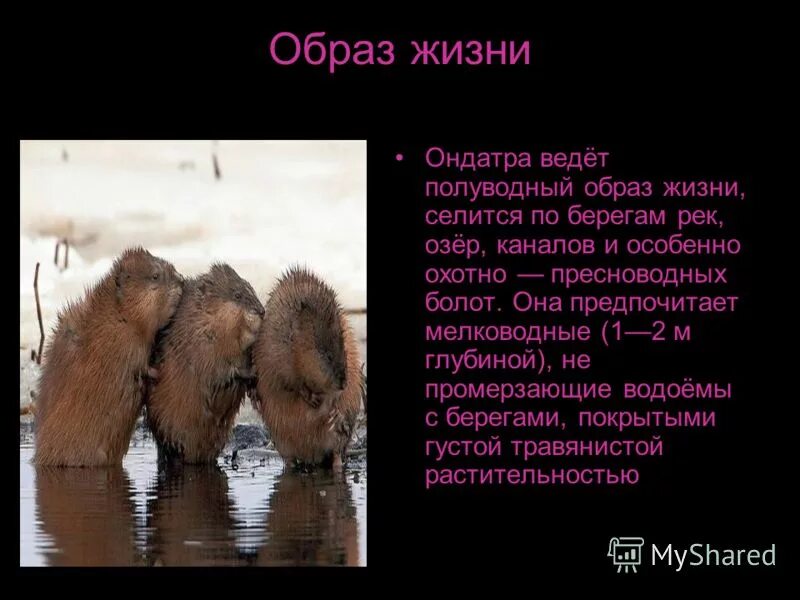 Образ жизни

• Ондатра ведёт полуводный образ жизни, селится по берегам рек, озёр, каналов и особенно охотно — пресноводных болот. Она предпочитает мелководные (1—2 м глубиной), не промерзающие водоёмы с берегами, покрытыми густой травянистой растительностью

MyShared